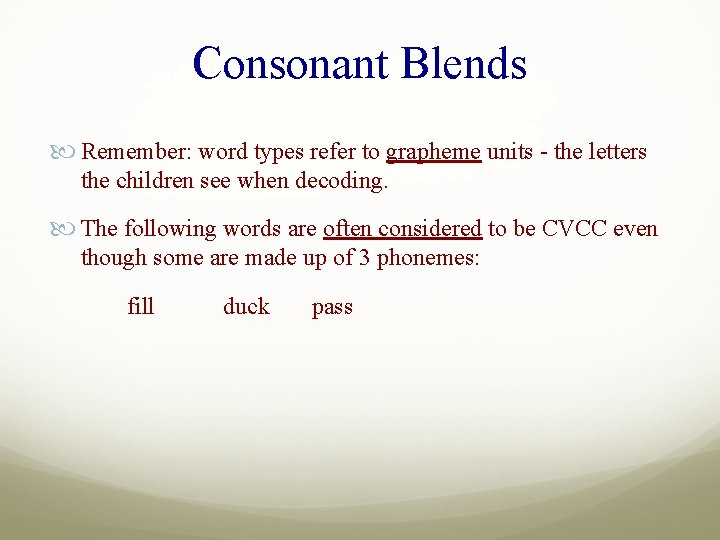 Consonant Blends

Remember: word types refer to grapheme units - the letters the children see when decoding.

The following words are often considered to be CVCC even though some are made up of 3 phonemes:

fill duck pass